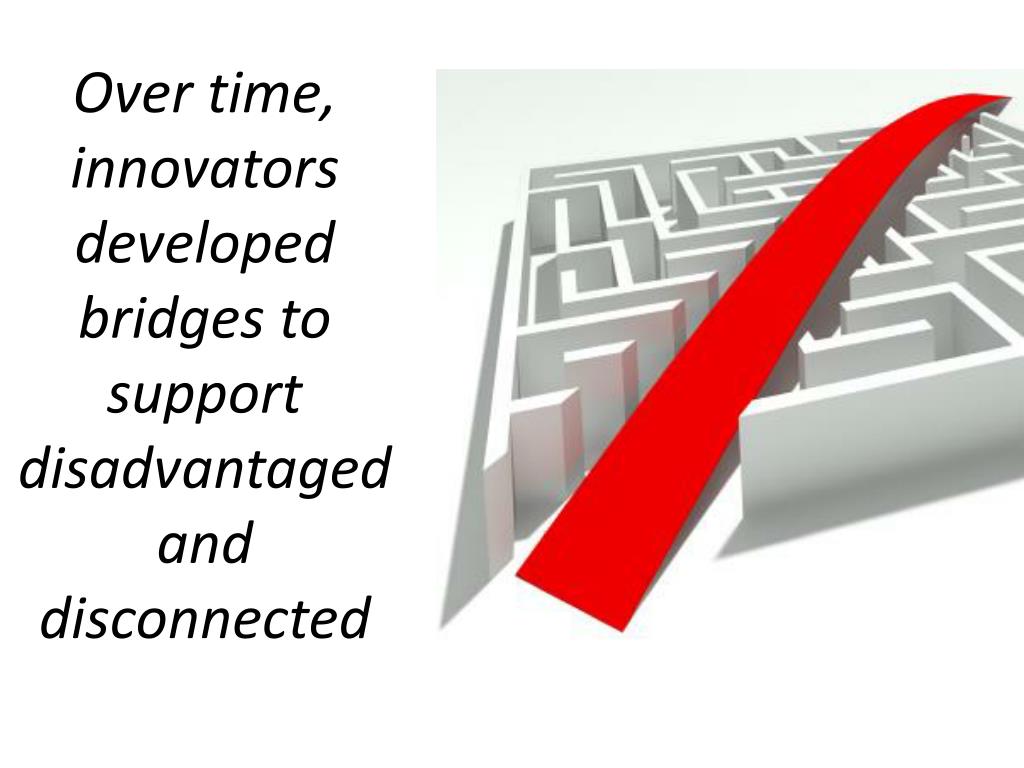 Over time, innovators developed bridges to support disadvantaged and disconnected